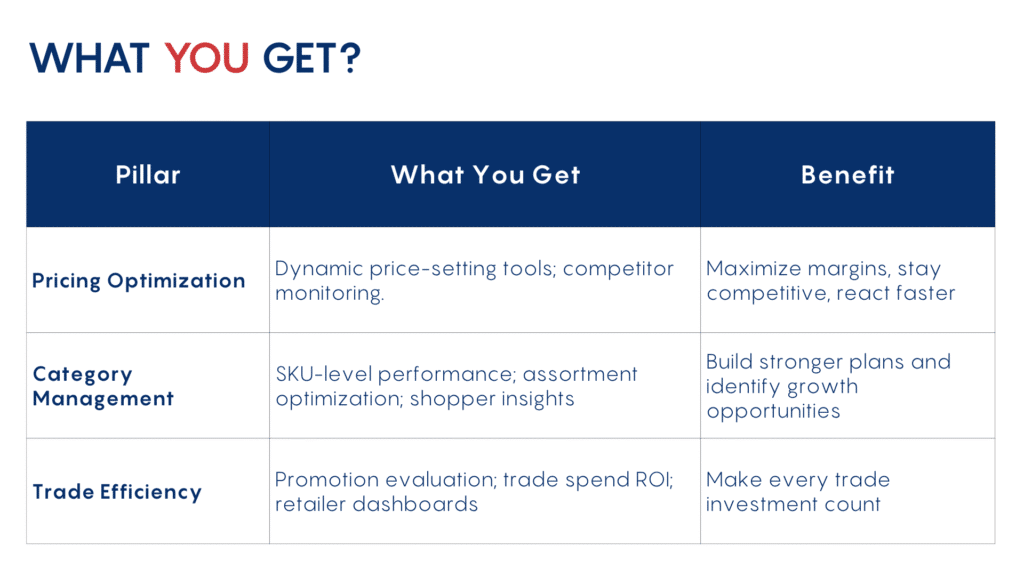 WHAT YOU GET?

| Pillar | What You Get | Benefit |
|---|---|---|
| Pricing Optimization | Dynamic price-setting tools; competitor monitoring. | Maximize margins, stay competitive, react faster |
| Category Management | SKU-level performance; assortment optimization; shopper insights | Build stronger plans and identify growth opportunities |
| Trade Efficiency | Promotion evaluation; trade spend ROI; retailer dashboards | Make every trade investment count |